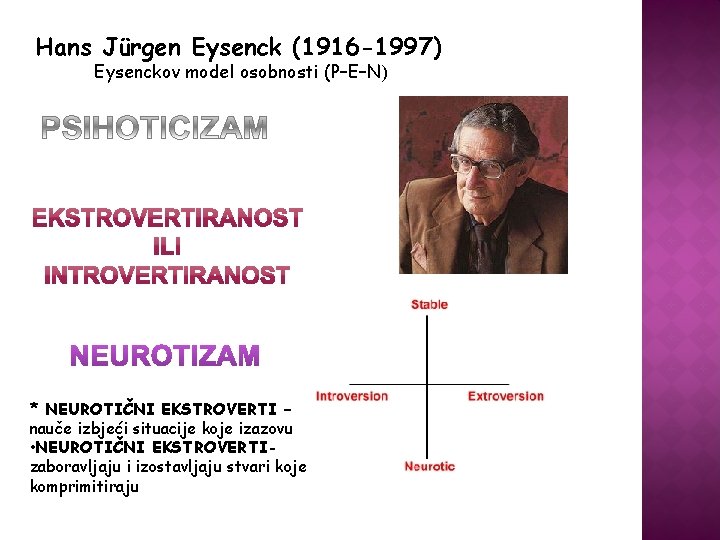 Hans Jürgen Eysenck (1916-1997)
Eysenckov model osobnosti (P–E–N)

PSIHOTICIZAM

EKSTROVERTIRANOST
ILI
INTROVERTIRANOST

NEUROTIZAM

* NEUROTIČNI EKSTROVERTI – nauče izbjeći situacije koje izazovu
•NEUROTIČNI EKSTROVERTI- zaboravljaju i izostavljaju stvari koje komprimitiraju

Stable
Introversion
Extroversion
Neurotic